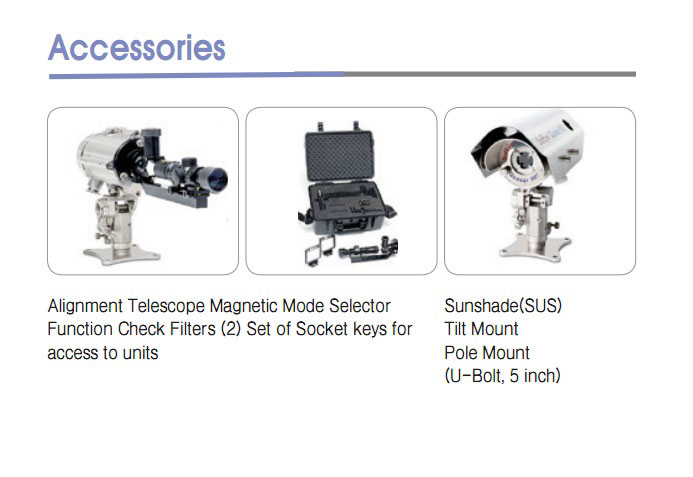 Accessories

Alignment Telescope Magnetic Mode Selector Function Check Filters (2) Set of Socket keys for access to units

Sunshade(SUS)
Tilt Mount
Pole Mount
(U-Bolt, 5 inch)